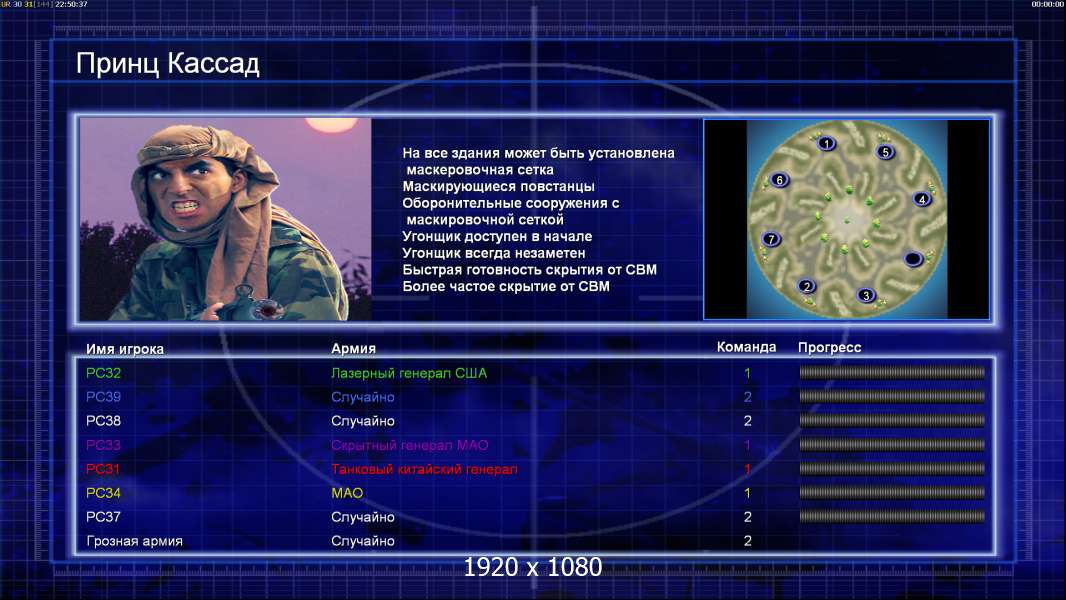 UR 30 31 [144] 22:50:37

00:00:00

Принц Кассад

На все здания может быть установлена маскеровочная сетка
Маскирующиеся повстанцы
Оборонительные сооружения с маскировочной сеткой
Угонщик доступен в начале
Угонщик всегда незаметен
Быстрая готовность скрытия от СВМ
Более частое скрытие от СВМ

1 5 6 4 7 2 3

| Имя игрока | Армия | Команда | Прогресс |
|---|---|---|---|
| PC32 | Лазерный генерал США | 1 | |
| PC39 | Случайно | 2 | |
| PC38 | Случайно | 2 | |
| PC33 | Скрытный генерал МАО | 1 | |
| PC31 | Танковый китайский генерал | 1 | |
| PC34 | МАО | 1 | |
| PC37 | Случайно | 2 | |
| Грозная армия | Случайно | 2 | |

1920 x 1080